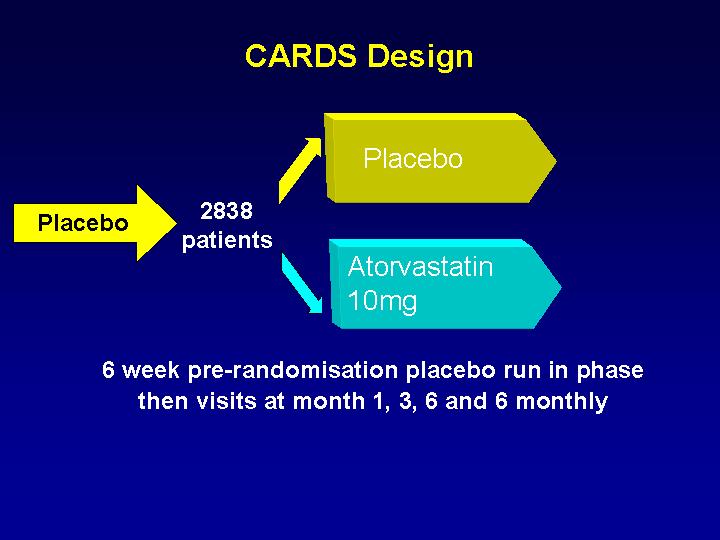 CARDS Design

Placebo

2838 patients

Placebo

Atorvastatin 10mg

6 week pre-randomisation placebo run in phase then visits at month 1, 3, 6 and 6 monthly